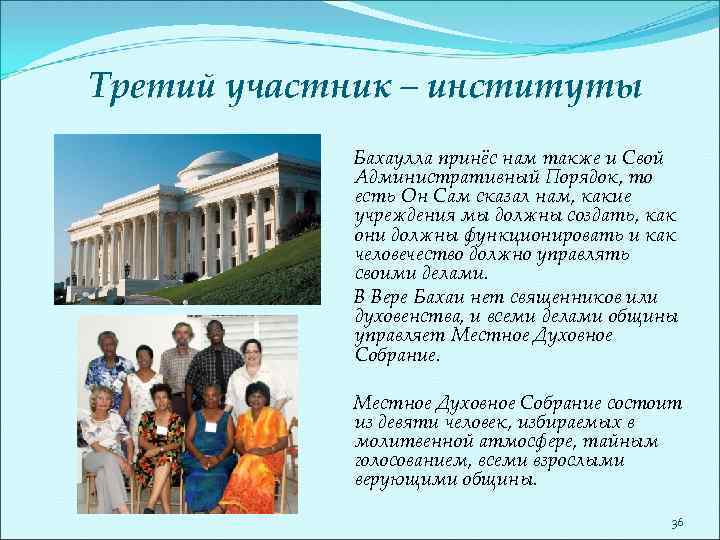 Третий участник – институты

Бахаулла принёс нам также и Свой Административный Порядок, то есть Он Сам сказал нам, какие учреждения мы должны создать, как они должны функционировать и как человечество должно управлять своими делами.

В Вере Бахаи нет священников или духовенства, и всеми делами общины управляет Местное Духовное Собрание.

Местное Духовное Собрание состоит из девяти человек, избираемых в молитвенной атмосфере, тайным голосованием, всеми взрослыми верующими общины.

36